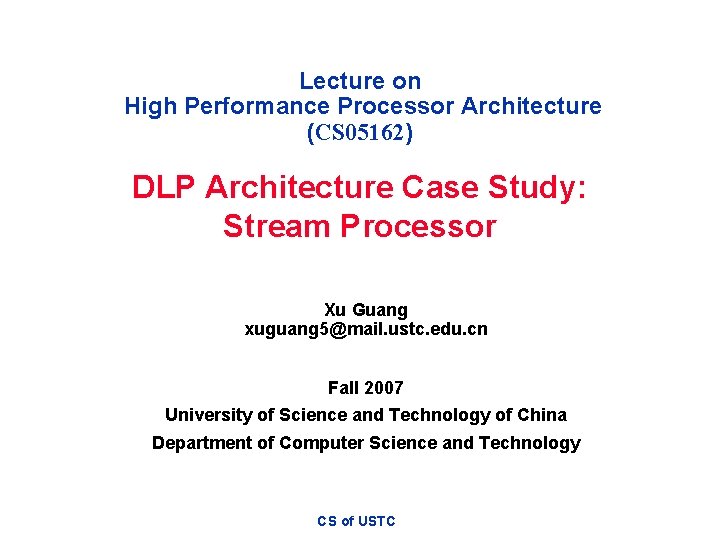 Lecture on
High Performance Processor Architecture
(CS05162)

DLP Architecture Case Study:
Stream Processor

Xu Guang
xuguang5@mail.ustc.edu.cn

Fall 2007
University of Science and Technology of China
Department of Computer Science and Technology

CS of USTC